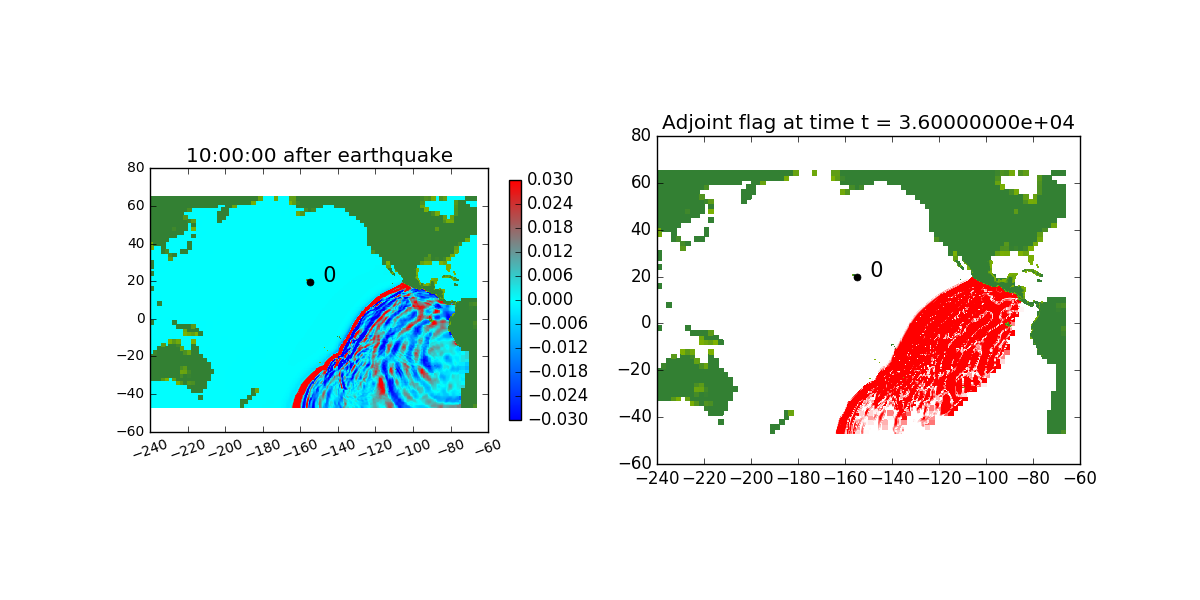 10:00:00 after earthquake

80
60
40
20
0
−20
−40
−60

0

−240 −220 −200 −180 −160 −140 −120 −100 −80 −60

0.030
0.024
0.018
0.012
0.006
0.000
−0.006
−0.012
−0.018
−0.024
−0.030

Adjoint flag at time t = 3.60000000e+04

80
60
40
20
0
−20
−40
−60

0

−240 −220 −200 −180 −160 −140 −120 −100 −80 −60